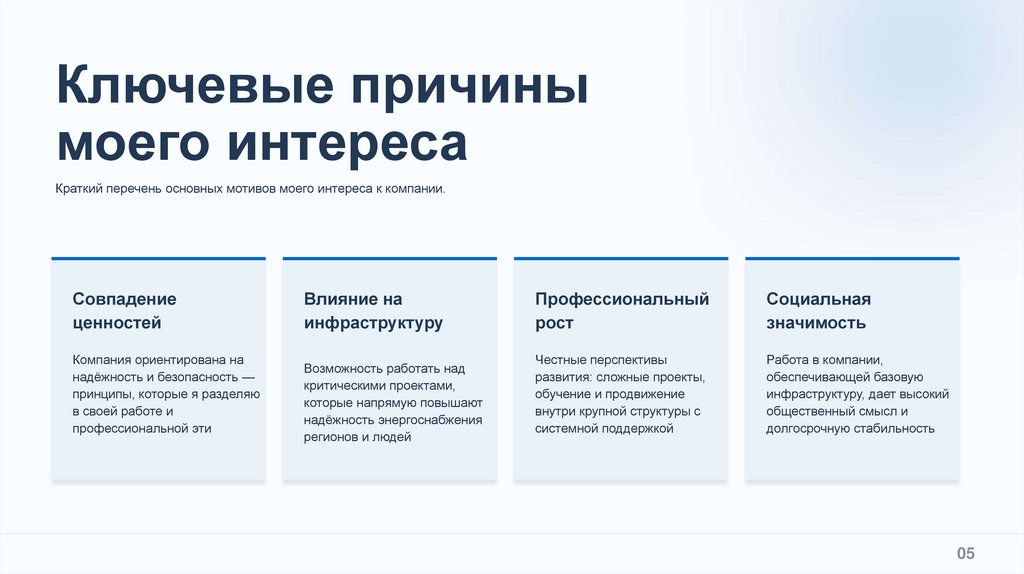 Ключевые причины моего интереса

Краткий перечень основных мотивов моего интереса к компании.

Совпадение ценностей

Компания ориентирована на надёжность и безопасность — принципы, которые я разделяю в своей работе и профессиональной эти

Влияние на инфраструктуру

Возможность работать над критическими проектами, которые напрямую повышают надёжность энергоснабжения регионов и людей

Профессиональный рост

Честные перспективы развития: сложные проекты, обучение и продвижение внутри крупной структуры с системной поддержкой

Социальная значимость

Работа в компании, обеспечивающей базовую инфраструктуру, дает высокий общественный смысл и долгосрочную стабильность

05